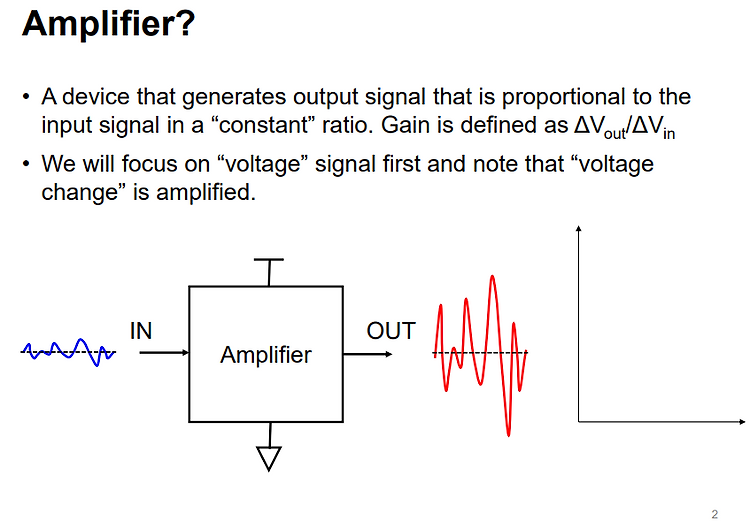 Amplifier?

• A device that generates output signal that is proportional to the input signal in a “constant” ratio. Gain is defined as $\Delta V_{out}/\Delta V_{in}$

• We will focus on “voltage” signal first and note that “voltage change” is amplified.

IN

Amplifier

OUT

2